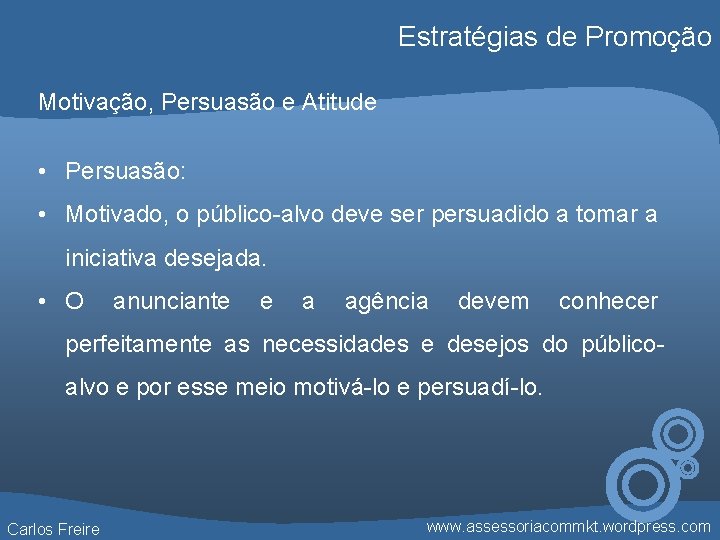 Estratégias de Promoção

Motivação, Persuasão e Atitude

• Persuasão:

• Motivado, o público-alvo deve ser persuadido a tomar a iniciativa desejada.

• O anunciante e a agência devem conhecer perfeitamente as necessidades e desejos do público-alvo e por esse meio motivá-lo e persuadí-lo.

Carlos Freire

www.assessoriacommkt.wordpress.com